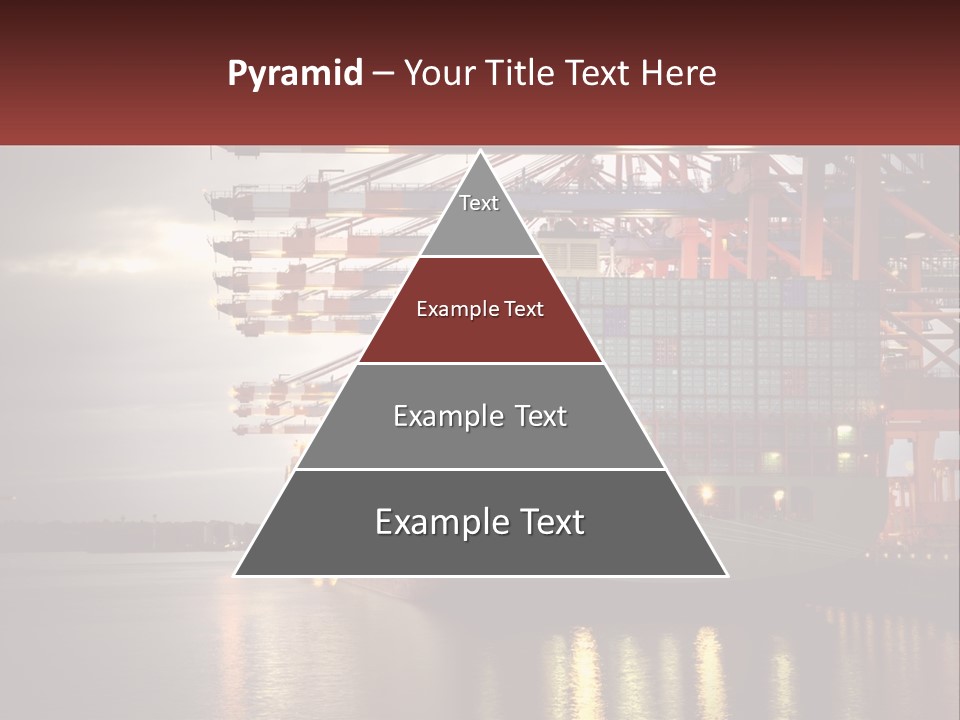 Pyramid – Your Title Text Here

Text

Example Text

Example Text

Example Text